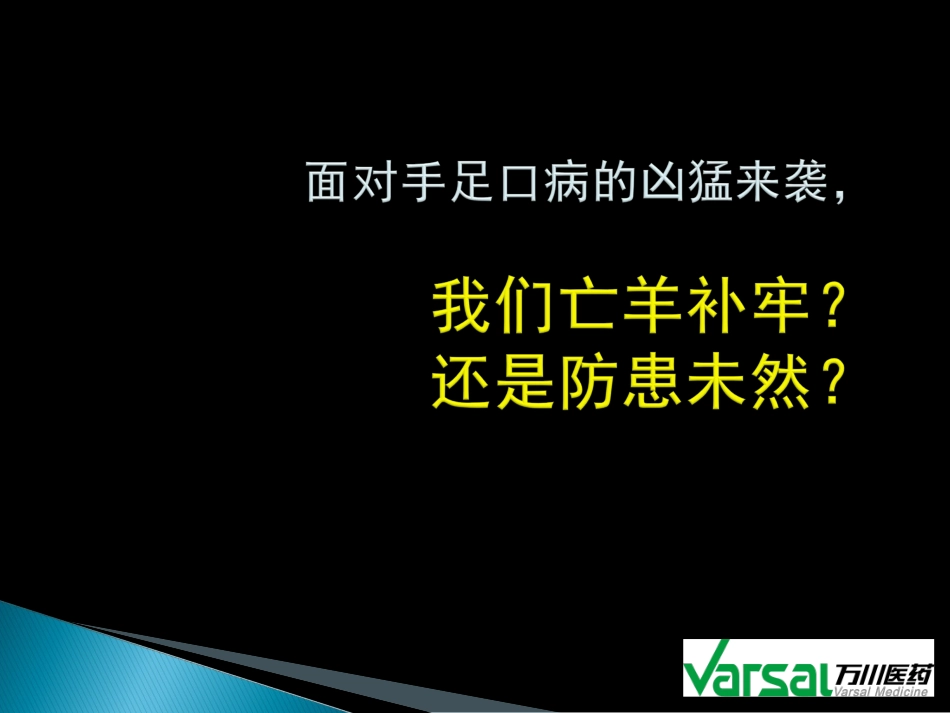 面对手足口病的凶猛来袭，

我们亡羊补牢？
还是防患未然？

Varsal 万川医药
Varsal Medicine